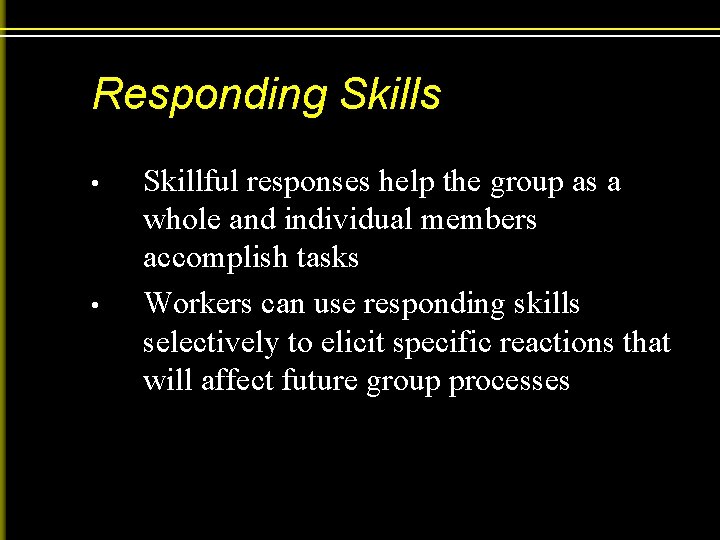 Responding Skills

• Skillful responses help the group as a whole and individual members accomplish tasks

• Workers can use responding skills selectively to elicit specific reactions that will affect future group processes